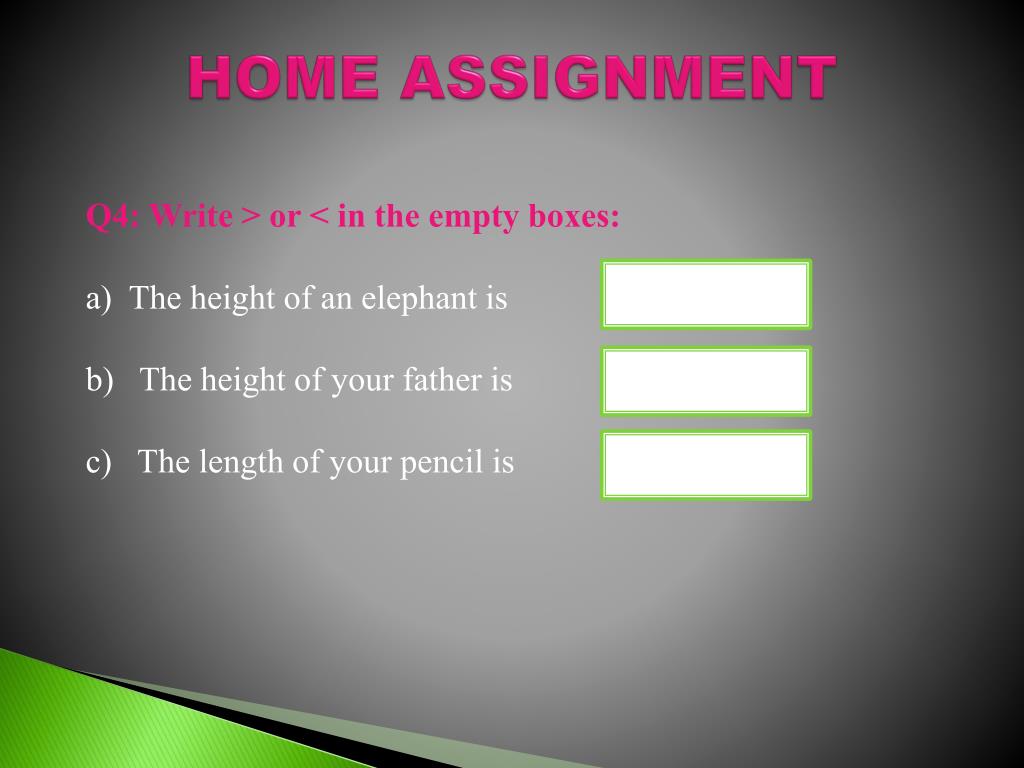 HOME ASSIGNMENT

Q4: Write > or < in the empty boxes:

a) The height of an elephant is

b) The height of your father is

c) The length of your pencil is